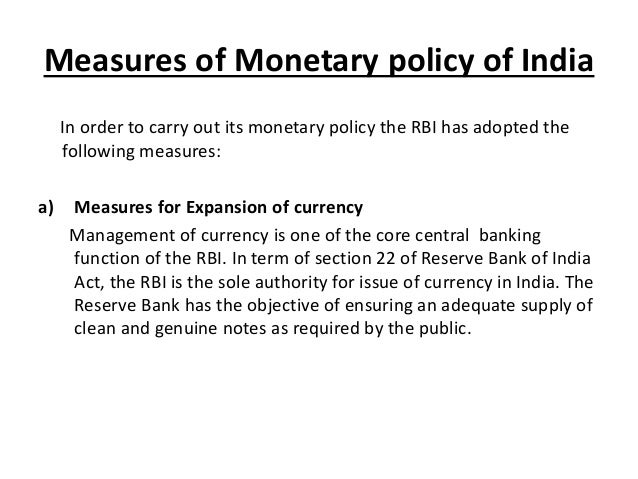 Measures of Monetary policy of India

In order to carry out its monetary policy the RBI has adopted the following measures:

a) Measures for Expansion of currency

Management of currency is one of the core central banking function of the RBI. In term of section 22 of Reserve Bank of India Act, the RBI is the sole authority for issue of currency in India. The Reserve Bank has the objective of ensuring an adequate supply of clean and genuine notes as required by the public.